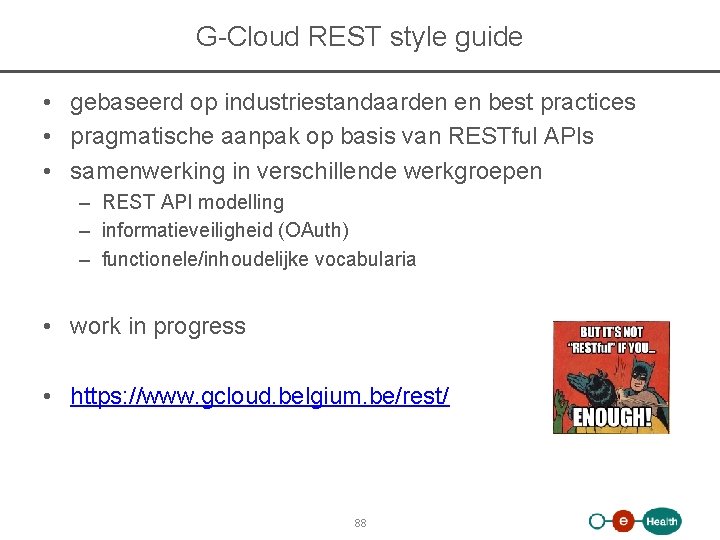 G-Cloud REST style guide

• gebaseerd op industriestandaarden en best practices
• pragmatische aanpak op basis van RESTful APIs
• samenwerking in verschillende werkgroepen
– REST API modelling
– informatieveiligheid (OAuth)
– functionele/inhoudelijke vocabularia

• work in progress

• https://www.gcloud.belgium.be/rest/

BUT IT'S NOT "RESTful" IF YOU...
ENOUGH!

88

e Health